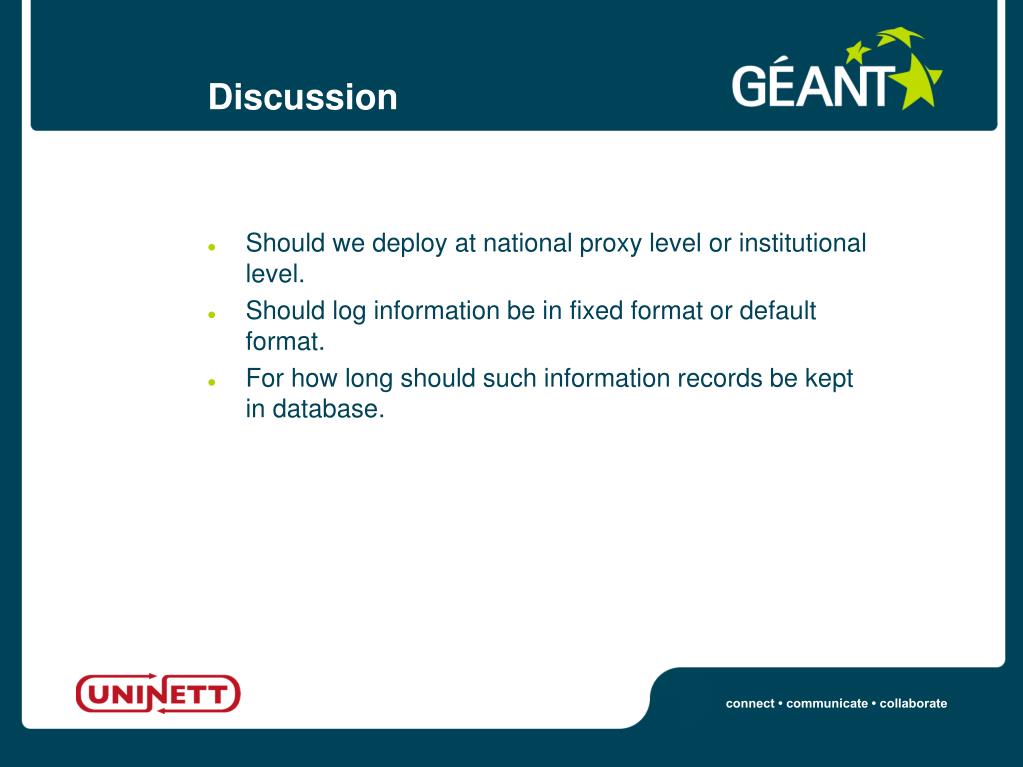 Discussion

GÉANT

- Should we deploy at national proxy level or institutional level.
- Should log information be in fixed format or default format.
- For how long should such information records be kept in database.

UNINETT

connect • communicate • collaborate